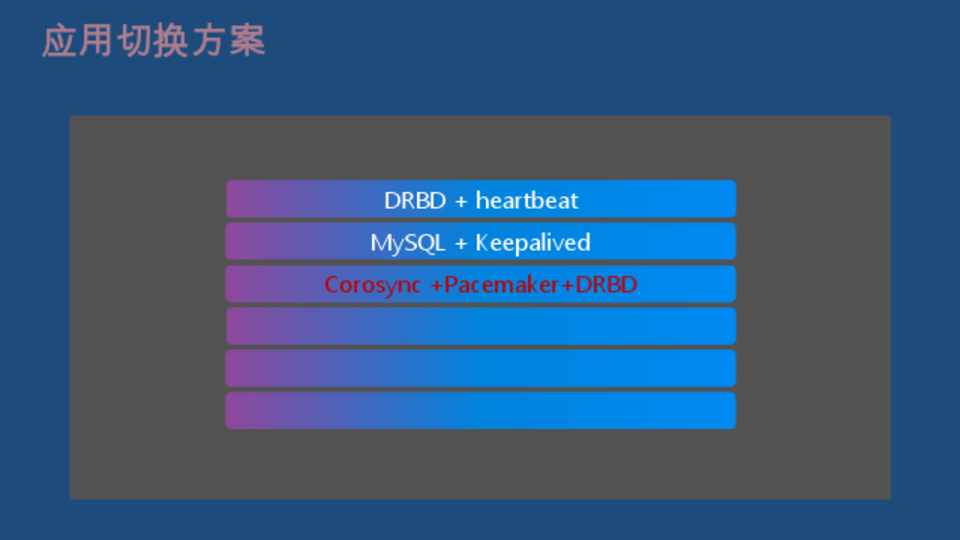 应用切换方案

DRBD + heartbeat

MySQL + Keepalived

Corosync +Pacemaker+DRBD